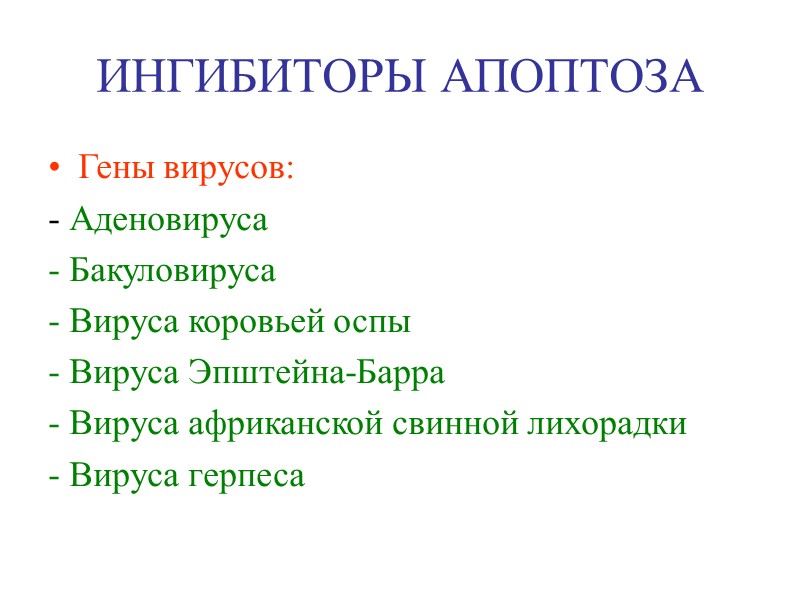 ИНГИБИТОРЫ АПОПТОЗА

• Гены вирусов:
- Аденовируса
- Бакуловируса
- Вируса коровьей оспы
- Вируса Эпштейна-Барра
- Вируса африканской свинной лихорадки
- Вируса герпеса